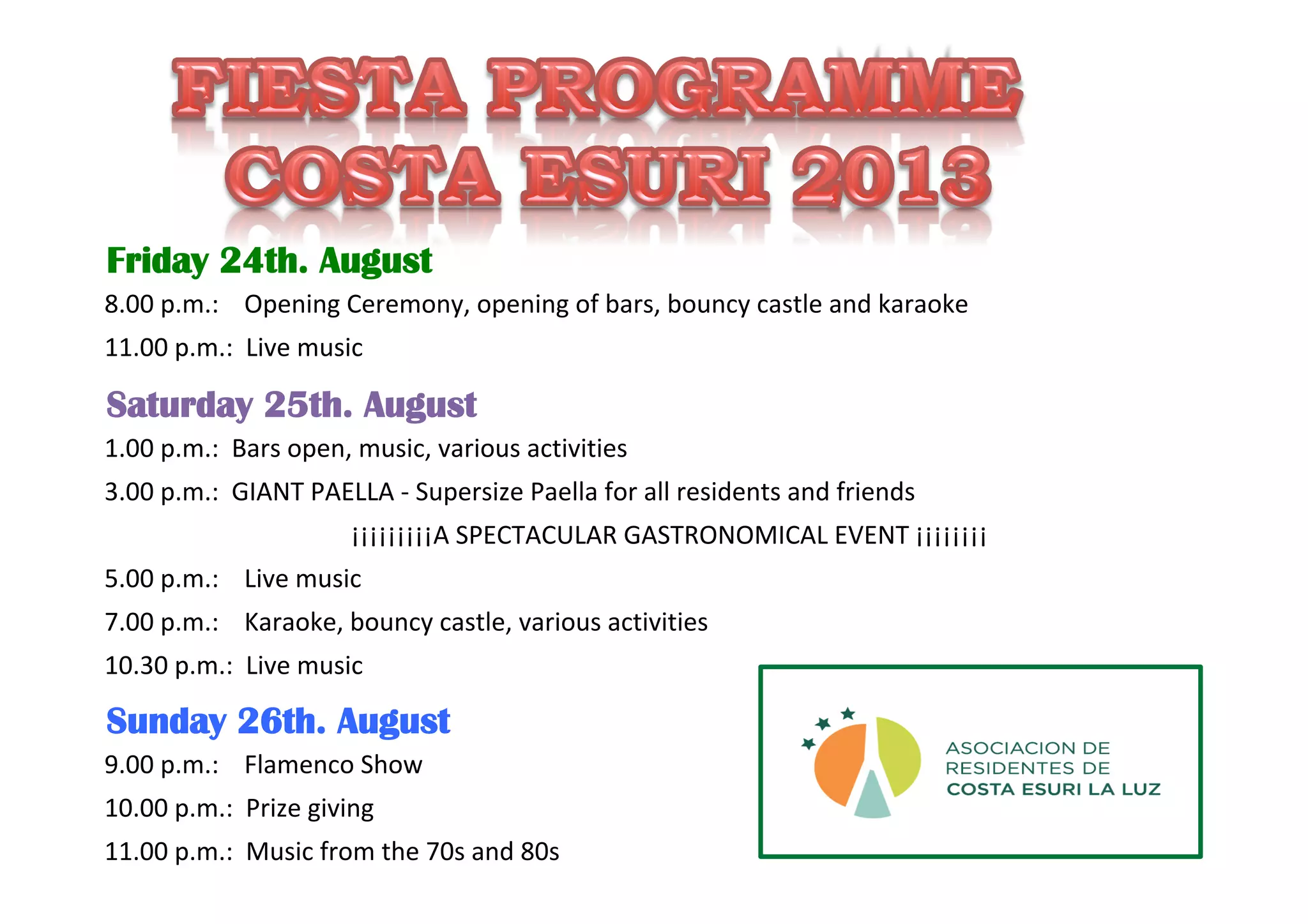 FIESTA PROGRAMME
COSTA ESURI 2013

Friday 24th. August

8.00 p.m.: Opening Ceremony, opening of bars, bouncy castle and karaoke

11.00 p.m.: Live music

Saturday 25th. August

1.00 p.m.: Bars open, music, various activities

3.00 p.m.: GIANT PAELLA - Supersize Paella for all residents and friends

¡¡¡¡¡¡¡¡¡A SPECTACULAR GASTRONOMICAL EVENT ¡¡¡¡¡¡¡¡

5.00 p.m.: Live music

7.00 p.m.: Karaoke, bouncy castle, various activities

10.30 p.m.: Live music

Sunday 26th. August

9.00 p.m.: Flamenco Show

10.00 p.m.: Prize giving

11.00 p.m.: Music from the 70s and 80s

ASOCIACION DE RESIDENTES DE COSTA ESURI LA LUZ